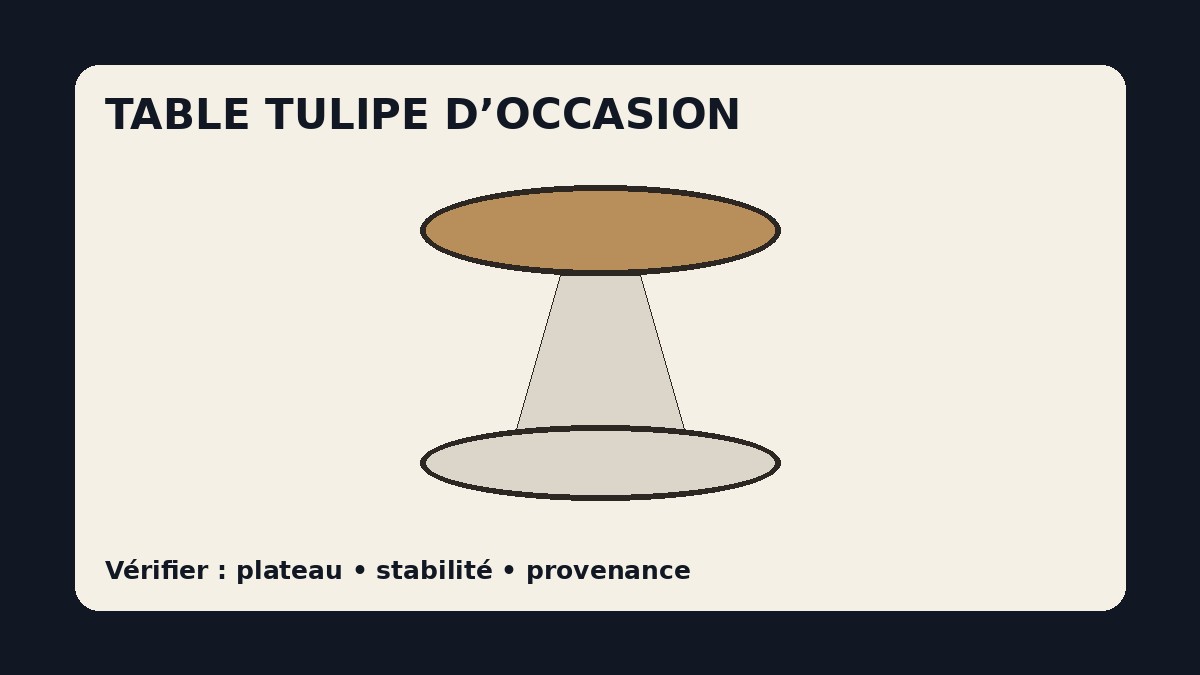 TABLE TULIPE D’OCCASION

Vérifier : plateau • stabilité • provenance